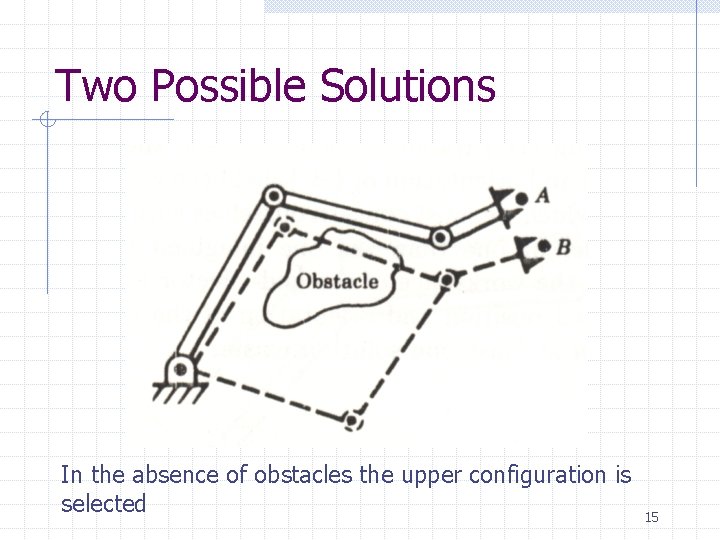 Two Possible Solutions

A

B

Obstacle

In the absence of obstacles the upper configuration is selected

15